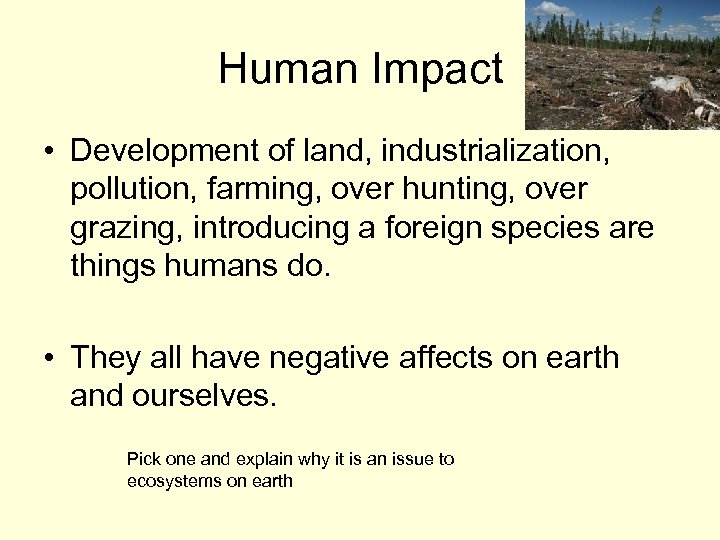 Human Impact

• Development of land, industrialization, pollution, farming, over hunting, over grazing, introducing a foreign species are things humans do.

• They all have negative affects on earth and ourselves.

Pick one and explain why it is an issue to ecosystems on earth